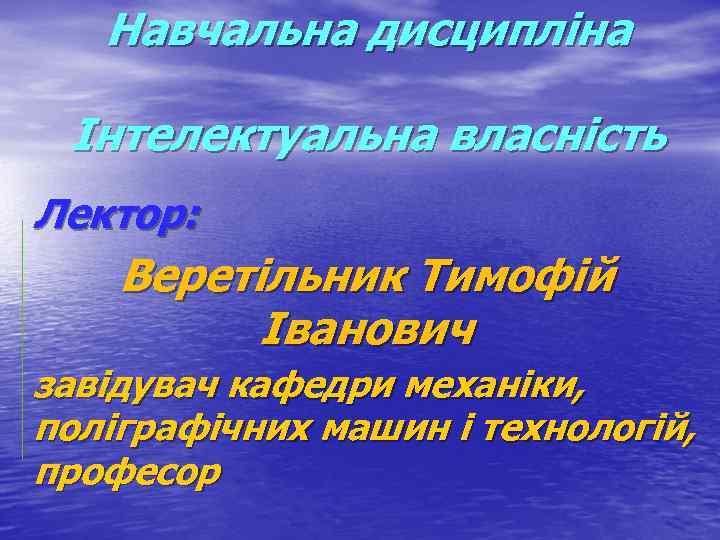 Навчальна дисципліна

Інтелектуальна власність

Лектор:

Веретільник Тимофій Іванович

завідувач кафедри механіки, поліграфічних машин і технологій, професор